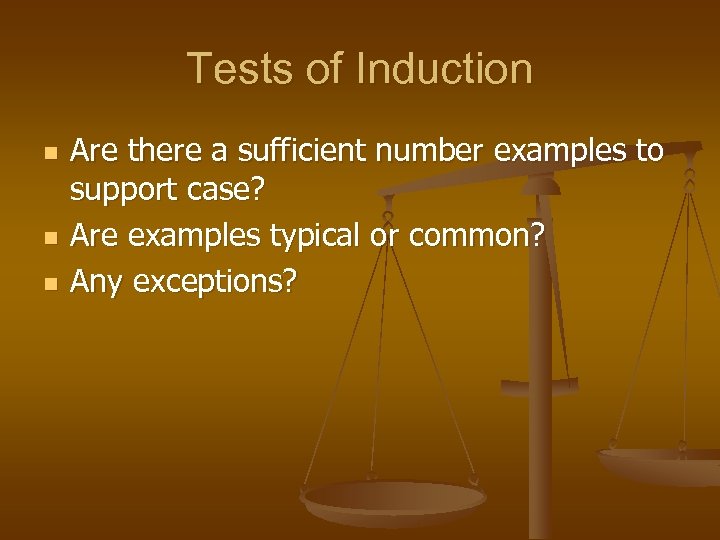 Tests of Induction

- Are there a sufficient number examples to support case?
- Are examples typical or common?
- Any exceptions?